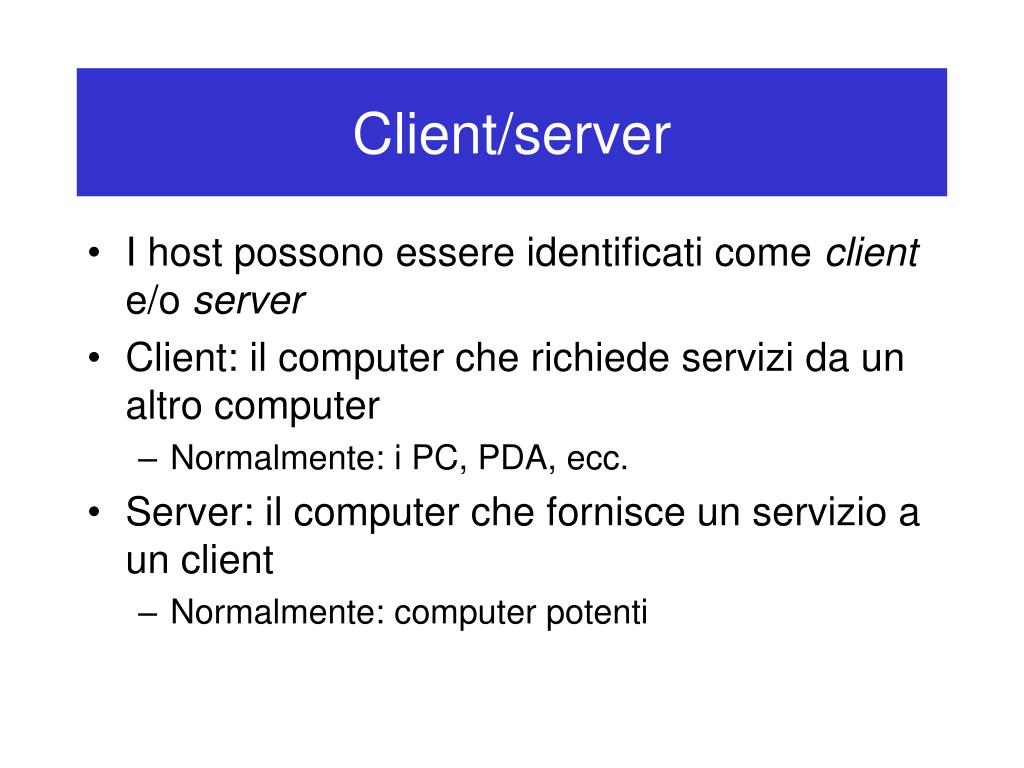 Client/server

• I host possono essere identificati come client e/o server
• Client: il computer che richiede servizi da un altro computer
– Normalmente: i PC, PDA, ecc.
• Server: il computer che fornisce un servizio a un client
– Normalmente: computer potenti